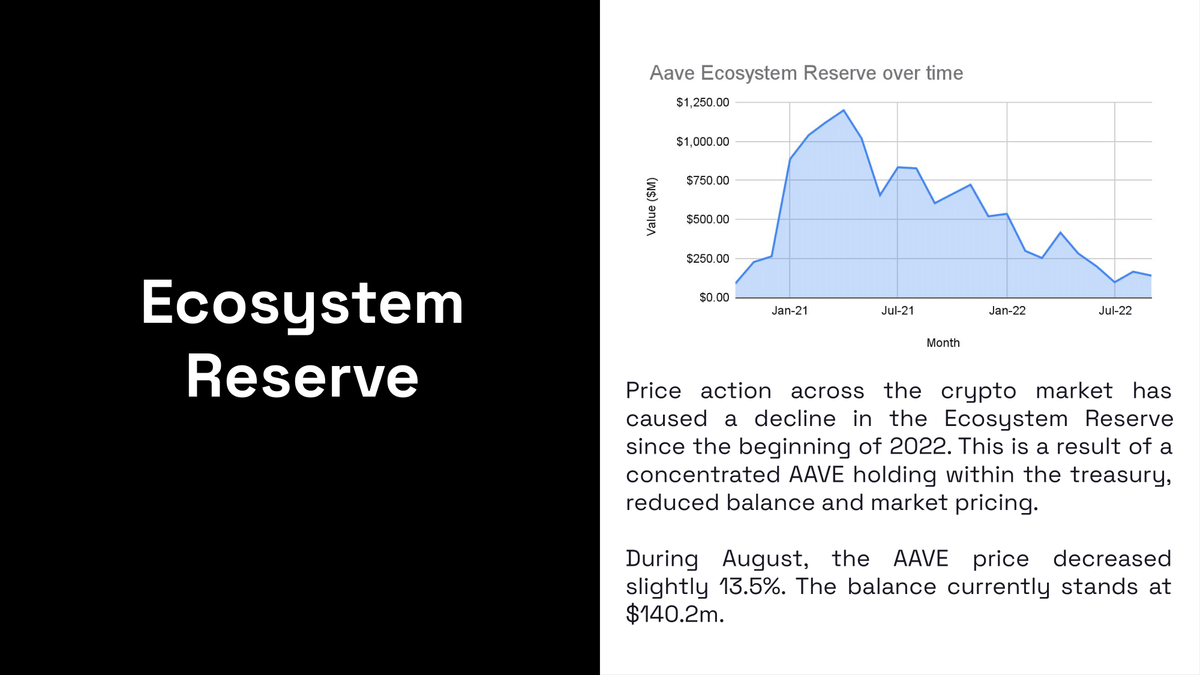 Ecosystem Reserve

Aave Ecosystem Reserve over time

Value ($M)

$1,250.00
$1,000.00
$750.00
$500.00
$250.00
$0.00

Jan-21
Jul-21
Jan-22
Jul-22

Month

Price action across the crypto market has caused a decline in the Ecosystem Reserve since the beginning of 2022. This is a result of a concentrated AAVE holding within the treasury, reduced balance and market pricing.

During August, the AAVE price decreased slightly 13.5%. The balance currently stands at $140.2m.